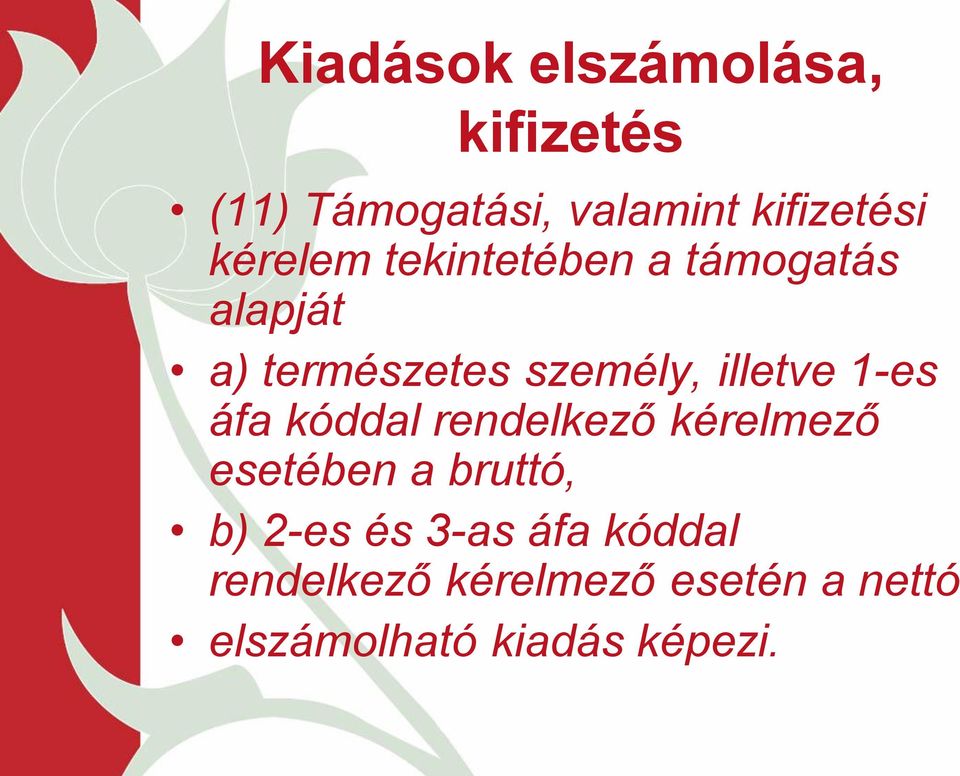 Kiadások elszámolása, kifizetés

• (11) Támogatási, valamint kifizetési kérelem tekintetében a támogatás alapját

• a) természetes személy, illetve 1-es áfa kóddal rendelkező kérelmező esetében a bruttó,

• b) 2-es és 3-as áfa kóddal rendelkező kérelmező esetén a nettó

• elszámolható kiadás képezi.